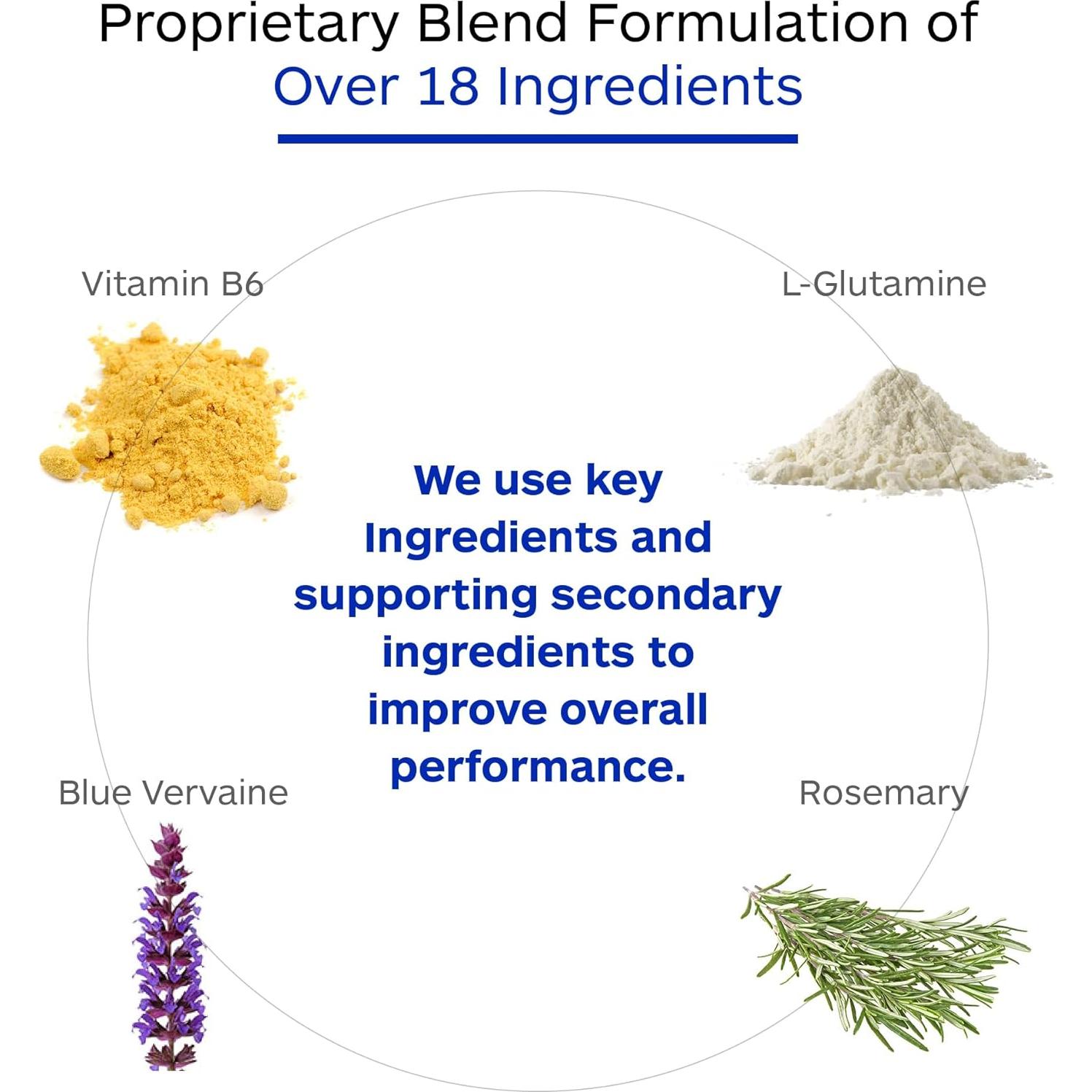 Proprietary Blend Formulation of
Over 18 Ingredients

Vitamin B6

L-Glutamine

We use key Ingredients and supporting secondary ingredients to improve overall performance.

Blue Vervaine

Rosemary